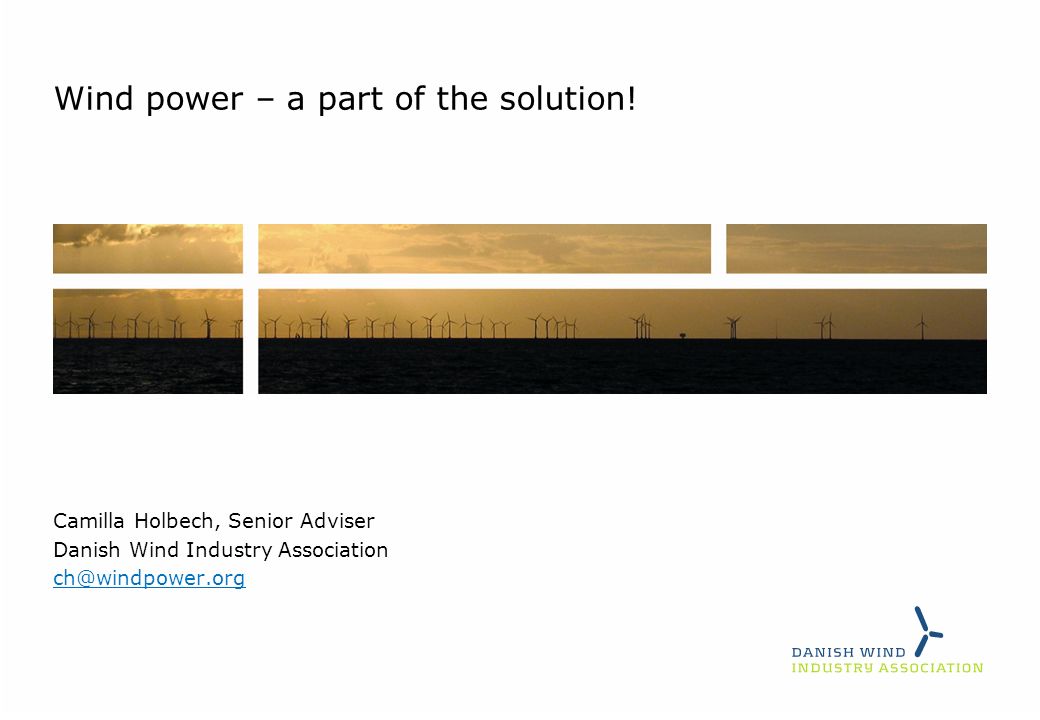 Wind power – a part of the solution!

Camilla Holbech, Senior Adviser
Danish Wind Industry Association
ch@windpower.org

DANISH WIND
INDUSTRY ASSOCIATION